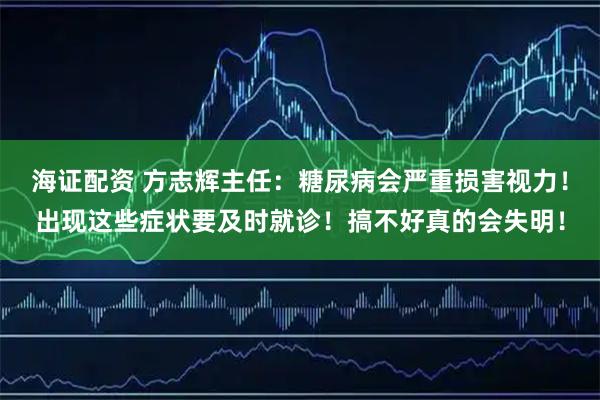 海证配资 方志辉主任：糖尿病会严重损害视力！出现这些症状要及时就诊！搞不好真的会失明！